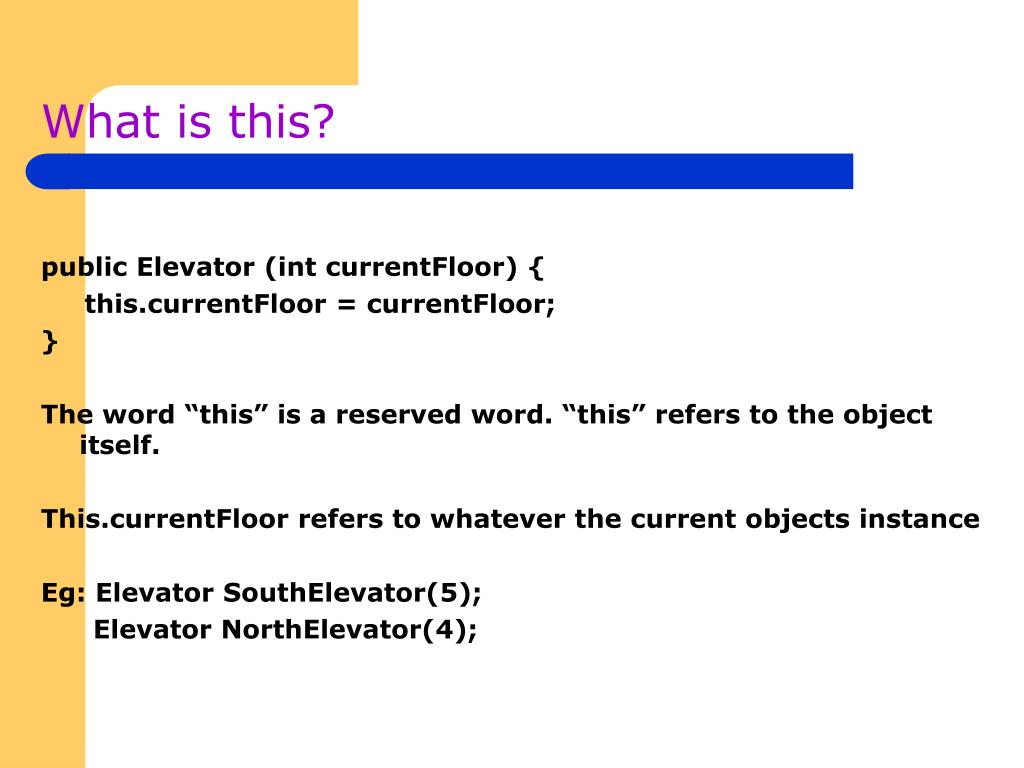 What is this?

public Elevator (int currentFloor) {
this.currentFloor = currentFloor;
}

The word “this” is a reserved word. “this” refers to the object itself.

This.currentFloor refers to whatever the current objects instance

Eg: Elevator SouthElevator(5);
Elevator NorthElevator(4);